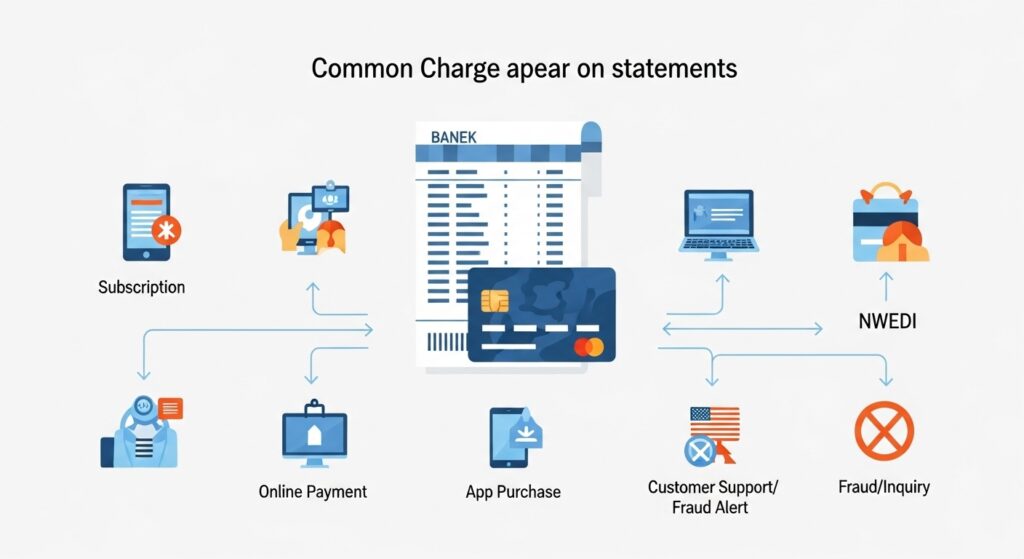 Common Charge apear on statements

BANEK

Subscription

NWEDI

Online Payment

App Purchase

Customer Support/
Fraud Alert

Fraud/Inquiry